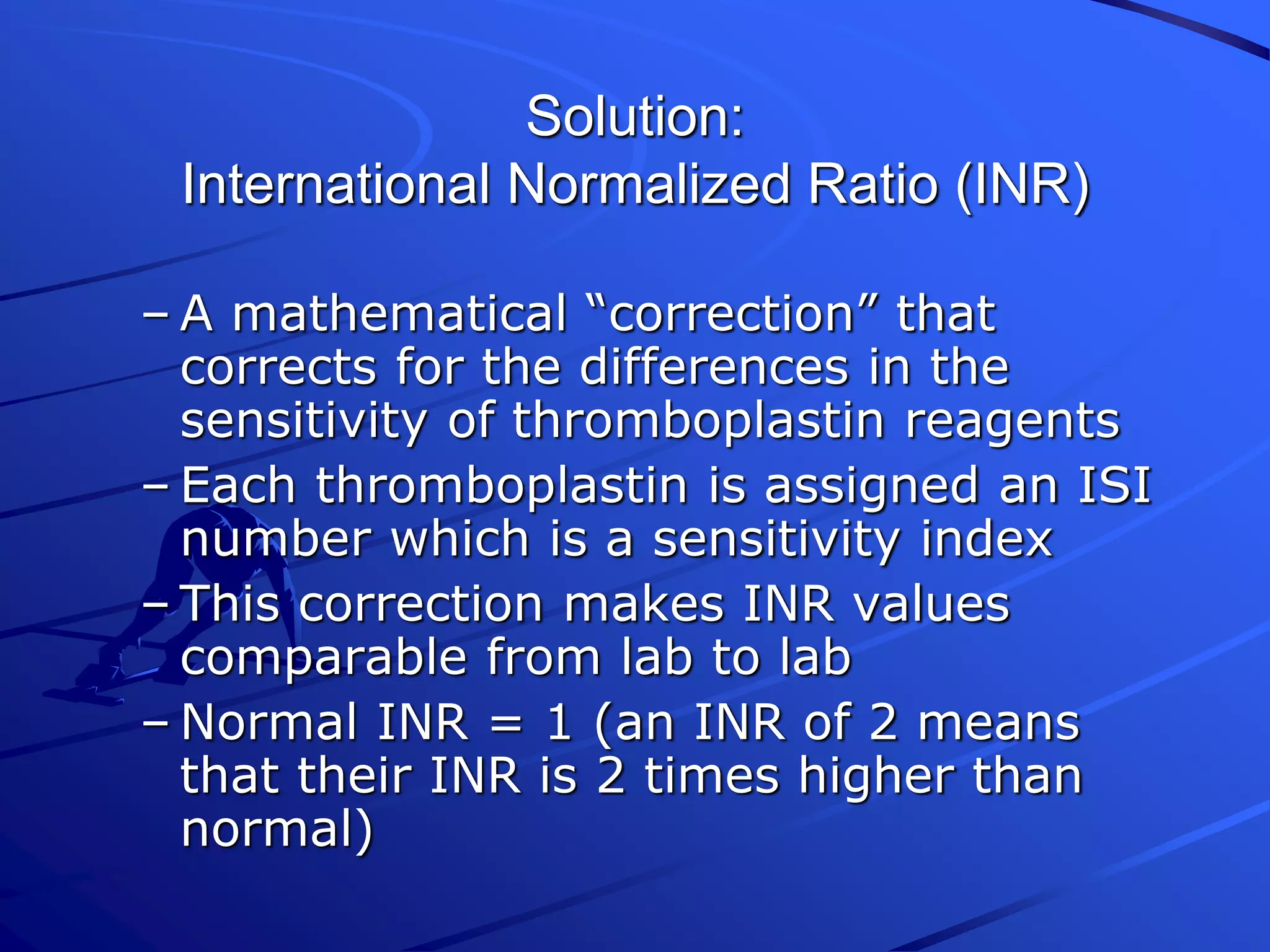 Solution:
International Normalized Ratio (INR)

– A mathematical “correction” that corrects for the differences in the sensitivity of thromboplastin reagents
– Each thromboplastin is assigned an ISI number which is a sensitivity index
– This correction makes INR values comparable from lab to lab
– Normal INR = 1 (an INR of 2 means that their INR is 2 times higher than normal)